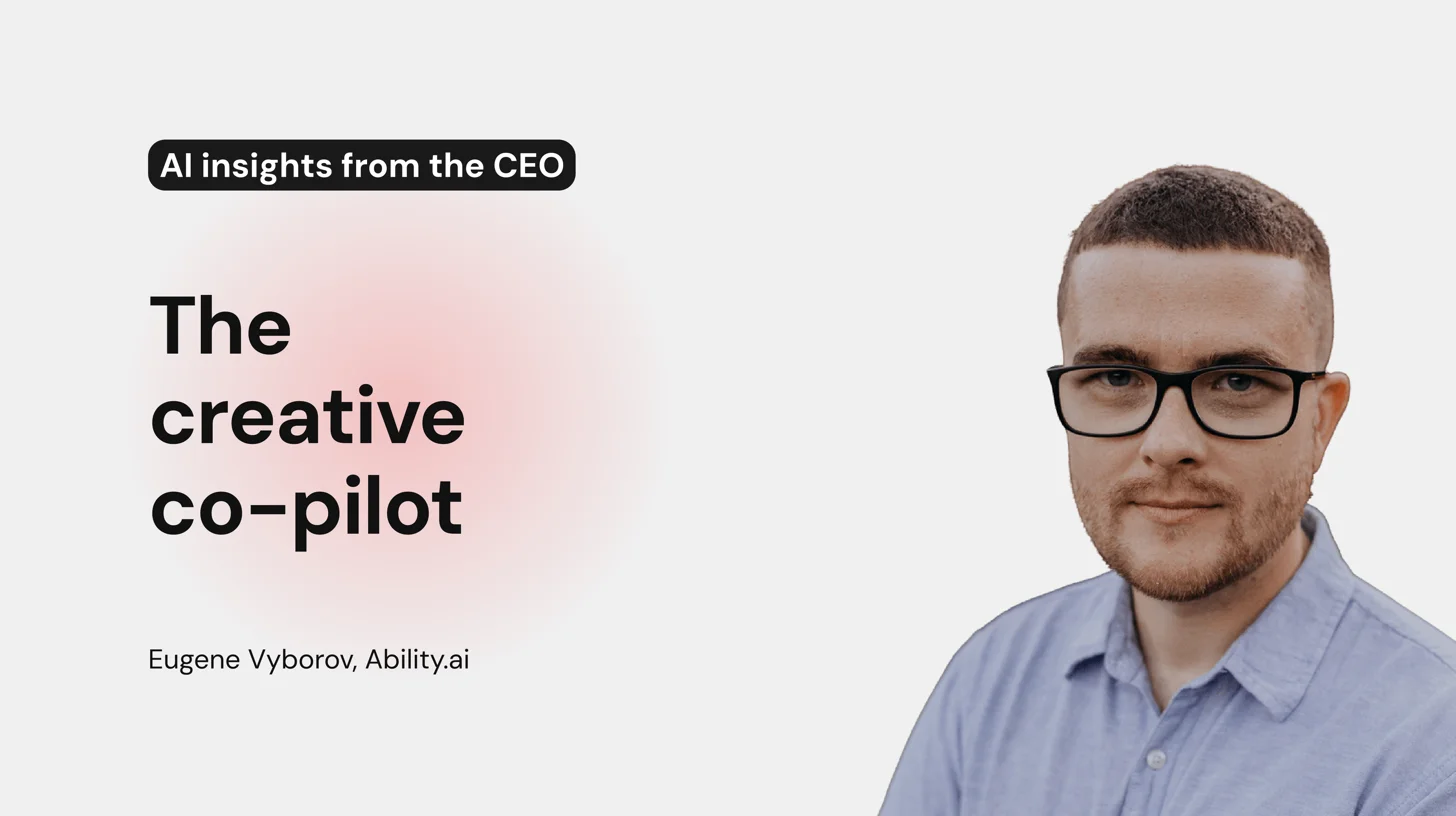 AI insights from the CEO

The creative co-pilot

Eugene Vyborov, Ability.ai